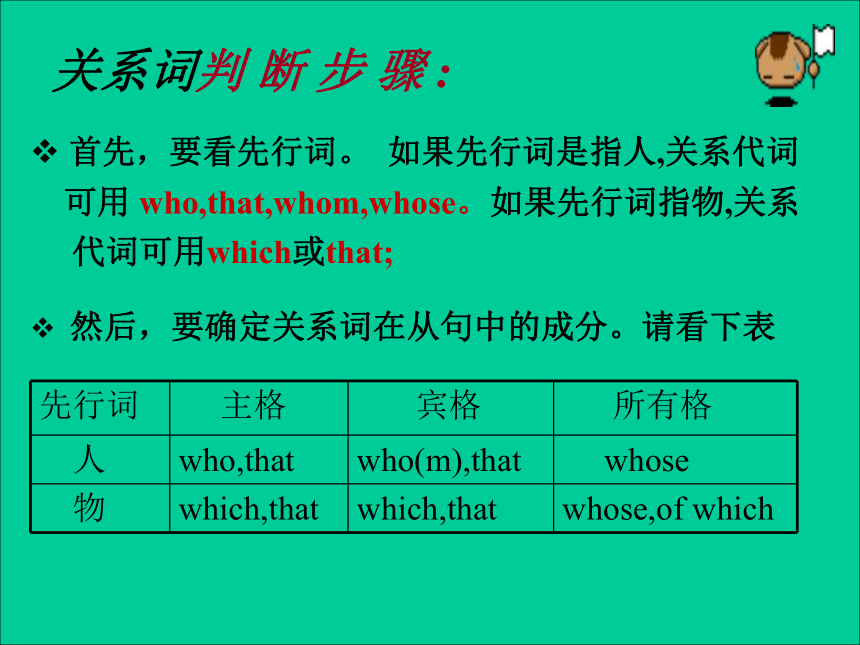 关系词判断步骤：

❖ 首先，要看先行词。 如果先行词是指人,关系代词可用 who,that,whom,whose。如果先行词指物,关系代词可用which或that;

❖ 然后，要确定关系词在从句中的成分。请看下表

| 先行词 | 主格 | 宾格 | 所有格 |
|---|---|---|---|
| 人 | who,that | who(m),that | whose |
| 物 | which,that | which,that | whose,of which |